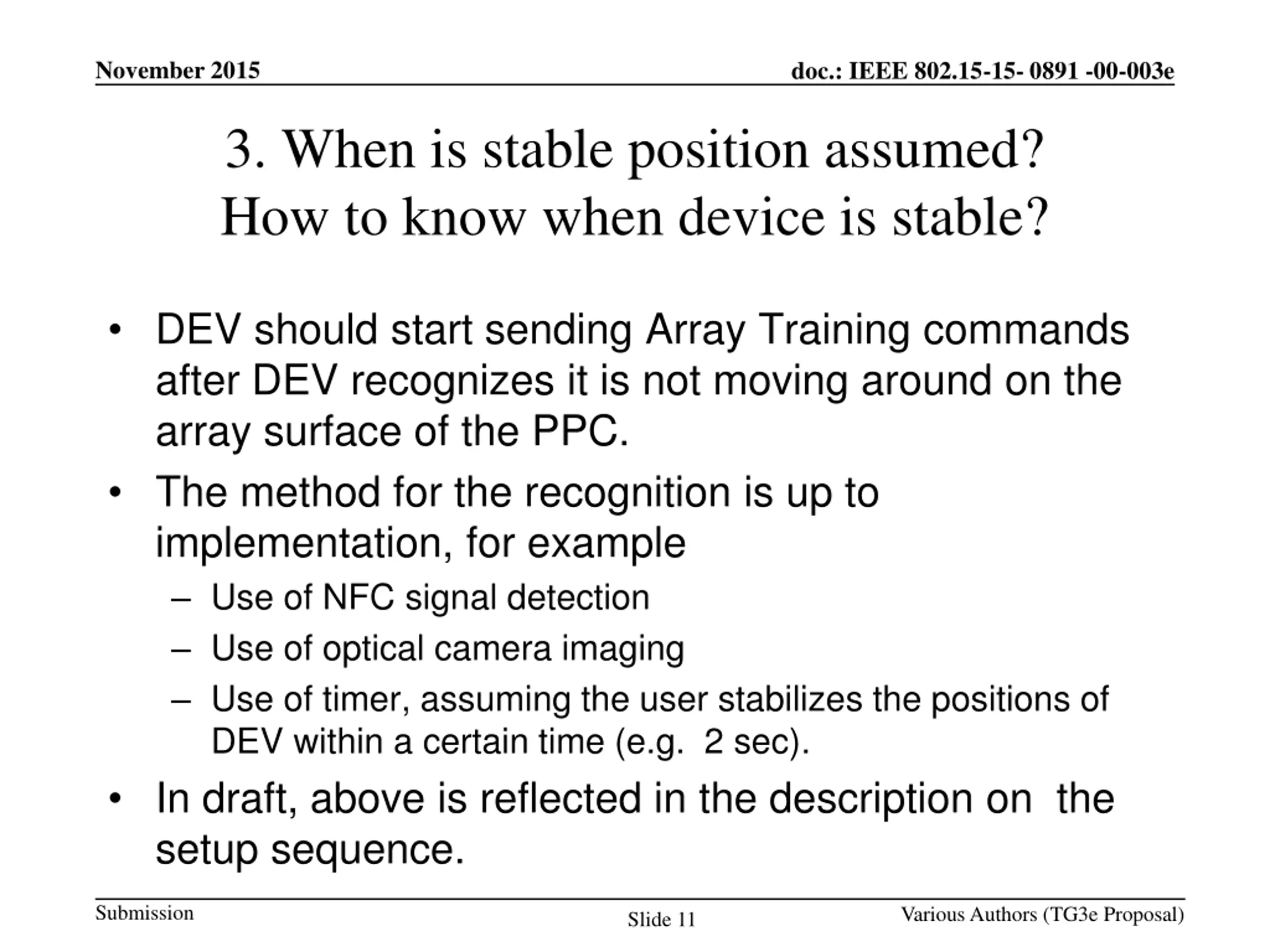 November 2015

doc.: IEEE 802.15-15- 0891 -00-003e

3. When is stable position assumed?
How to know when device is stable?

• DEV should start sending Array Training commands after DEV recognizes it is not moving around on the array surface of the PPC.

• The method for the recognition is up to implementation, for example
– Use of NFC signal detection
– Use of optical camera imaging
– Use of timer, assuming the user stabilizes the positions of DEV within a certain time (e.g. 2 sec).

• In draft, above is reflected in the description on the setup sequence.

Submission

Slide 11

Various Authors (TG3e Proposal)